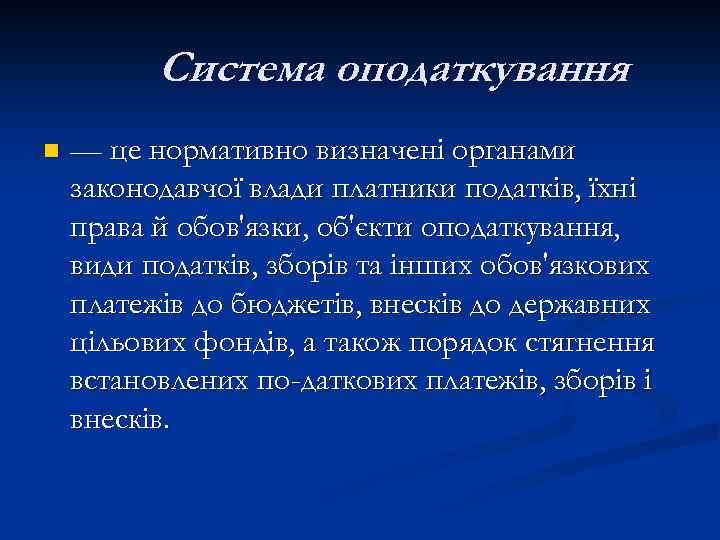 Система оподаткування

— це нормативно визначені органами законодавчої влади платники податків, їхні права й обов'язки, об'єкти оподаткування, види податків, зборів та інших обов'язкових платежів до бюджетів, внесків до державних цільових фондів, а також порядок стягнення встановлених по-даткових платежів, зборів і внесків.